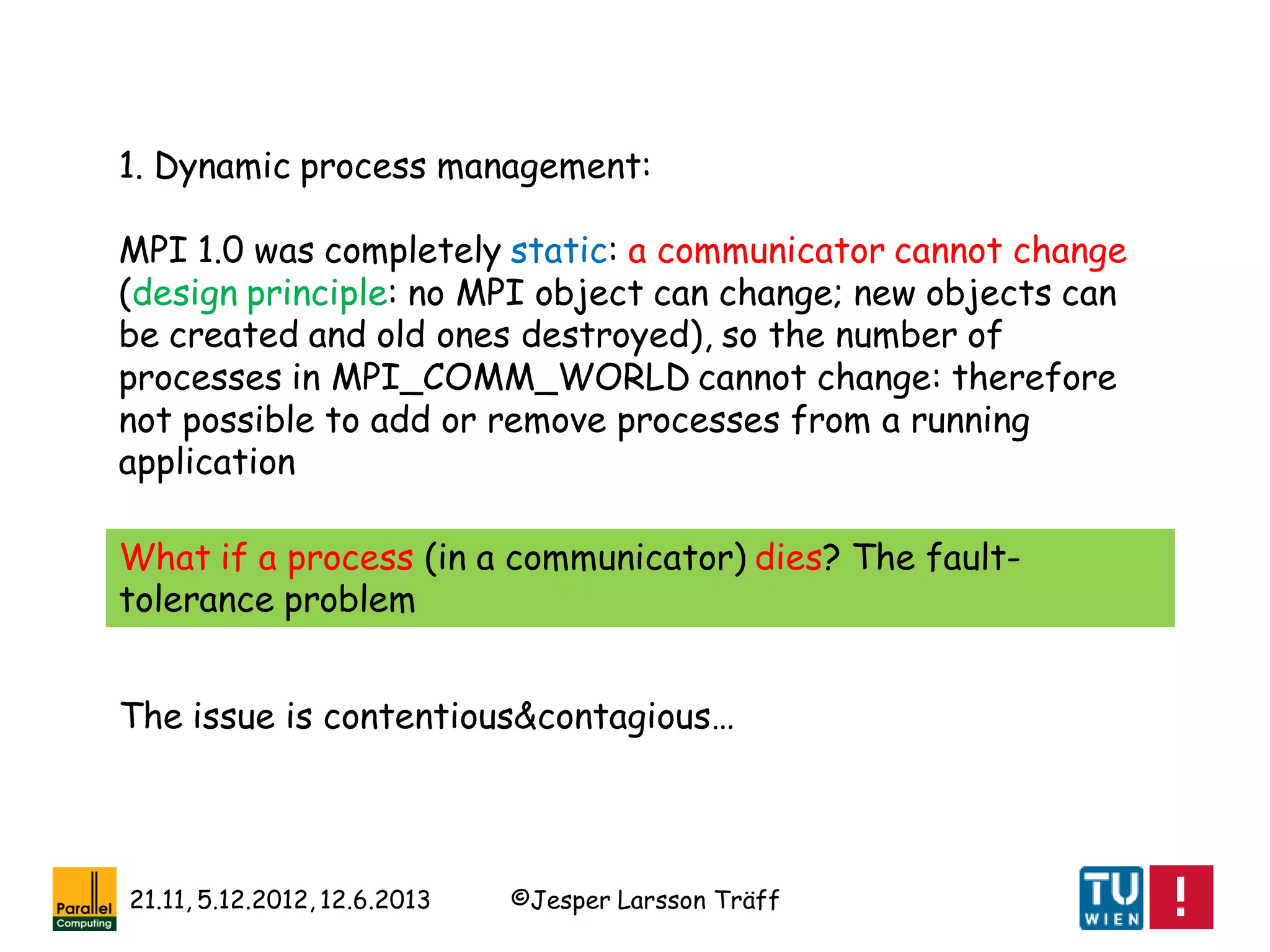 1. Dynamic process management:

MPI 1.0 was completely static: a communicator cannot change (design principle: no MPI object can change; new objects can be created and old ones destroyed), so the number of processes in MPI_COMM_WORLD cannot change: therefore not possible to add or remove processes from a running application

What if a process (in a communicator) dies? The fault-tolerance problem

The issue is contentious&contagious…

Parallel Computing

21.11, 5.12.2012, 12.6.2013

©Jesper Larsson Träff

TU WIEN

!